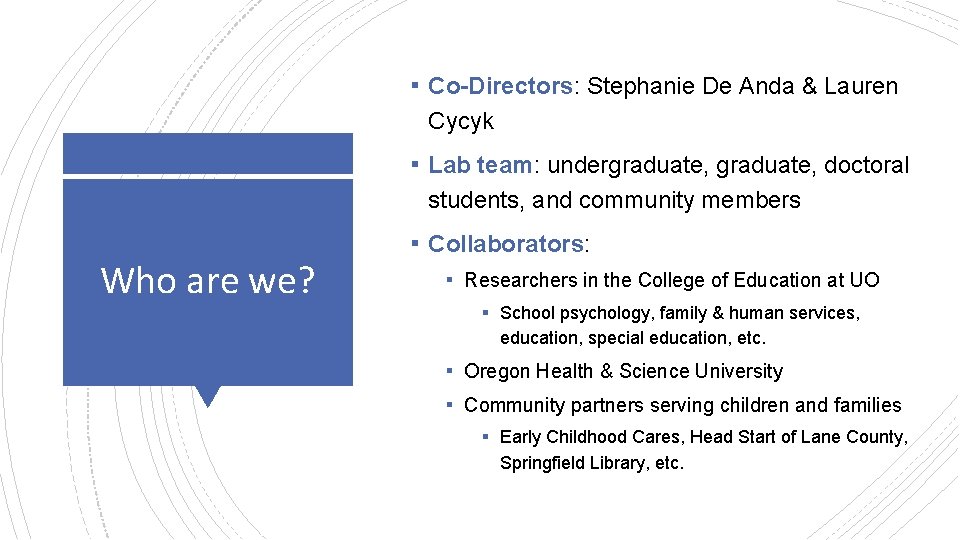 Who are we?

▪ Co-Directors: Stephanie De Anda & Lauren Cycyk

▪ Lab team: undergraduate, graduate, doctoral students, and community members

▪ Collaborators:

▪ Researchers in the College of Education at UO

▪ School psychology, family & human services, education, special education, etc.

▪ Oregon Health & Science University

▪ Community partners serving children and families

▪ Early Childhood Cares, Head Start of Lane County, Springfield Library, etc.